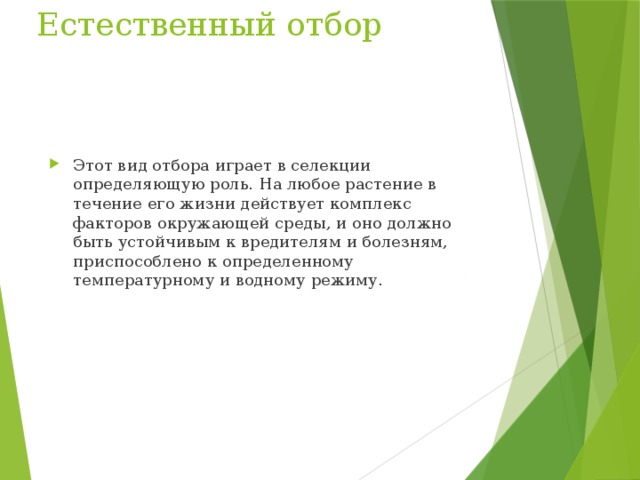 Естественный отбор

Этот вид отбора играет в селекции определяющую роль. На любое растение в течение его жизни действует комплекс факторов окружающей среды, и оно должно быть устойчивым к вредителям и болезням, приспособлено к определенному температурному и водному режиму.